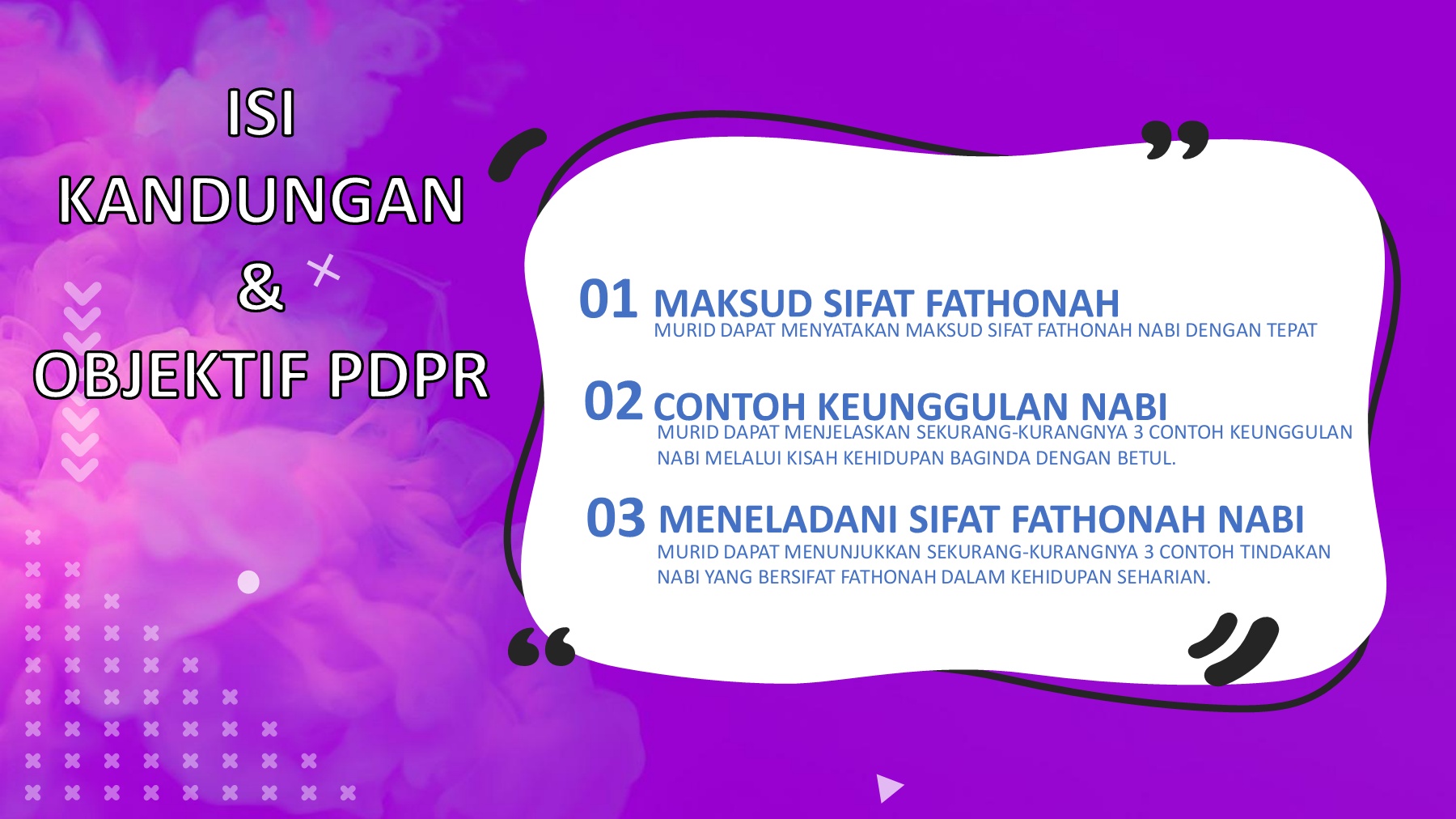 ISI KANDUNGAN & OBJEKTIF PDPR

01 MAKSUD SIFAT FATHONAH
MURID DAPAT MENYATAKAN MAKSUD SIFAT FATHONAH NABI DENGAN TEPAT

02 CONTOH KEUNGGULAN NABI
MURID DAPAT MENJELASKAN SEKURANG-KURANGNYA 3 CONTOH KEUNGGULAN NABI MELALUI KISAH KEHIDUPAN BAGINDA DENGAN BETUL.

03 MENELADANI SIFAT FATHONAH NABI
MURID DAPAT MENUNJUKKAN SEKURANG-KURANGNYA 3 CONTOH TINDAKAN NABI YANG BERSIFAT FATHONAH DALAM KEHIDUPAN SEHARIAN.